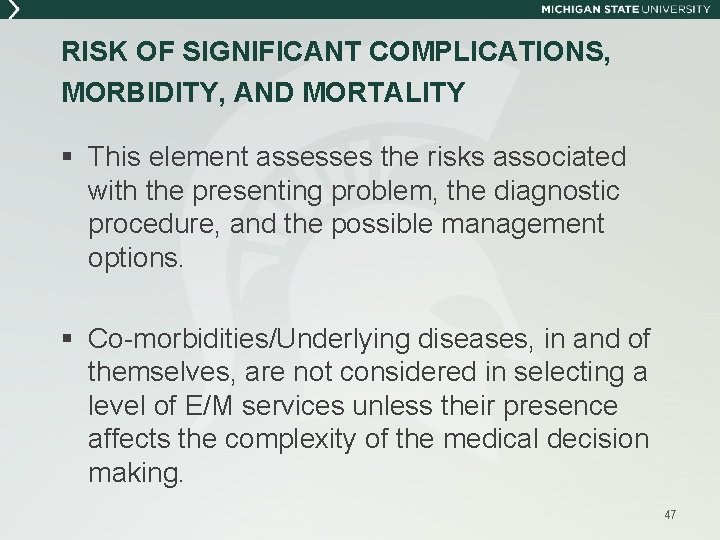 MICHIGAN STATE UNIVERSITY

RISK OF SIGNIFICANT COMPLICATIONS, MORBIDITY, AND MORTALITY

▪ This element assesses the risks associated with the presenting problem, the diagnostic procedure, and the possible management options.

▪ Co-morbidities/Underlying diseases, in and of themselves, are not considered in selecting a level of E/M services unless their presence affects the complexity of the medical decision making.

47